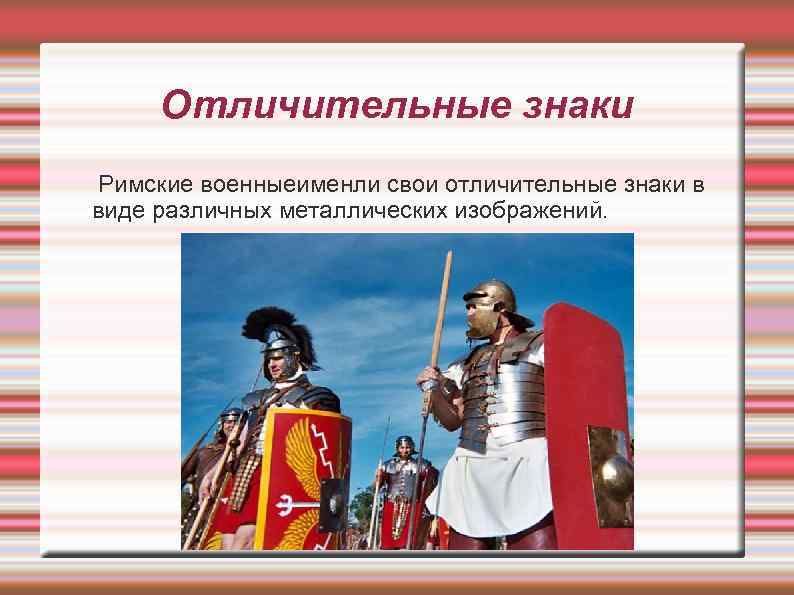 Отличительные знаки

Римские военныеименли свои отличительные знаки в виде различных металлических изображений.